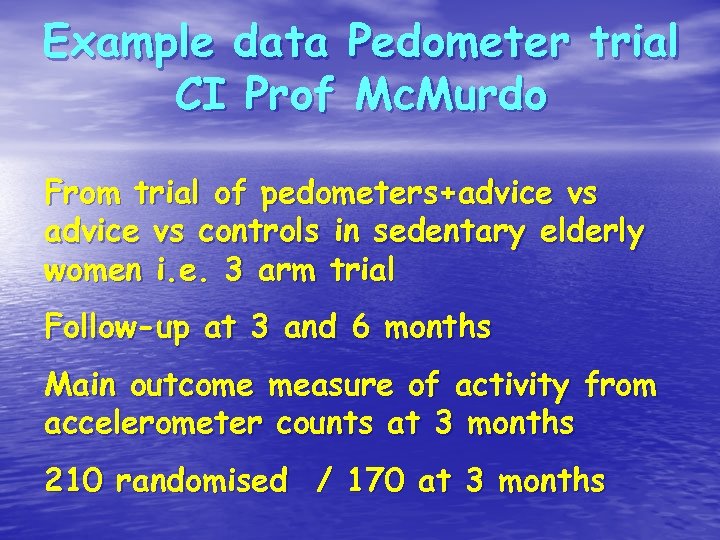 Example data Pedometer trial
CI Prof McMurdo

From trial of pedometers+advice vs advice vs controls in sedentary elderly women i.e. 3 arm trial

Follow-up at 3 and 6 months

Main outcome measure of activity from accelerometer counts at 3 months

210 randomised / 170 at 3 months